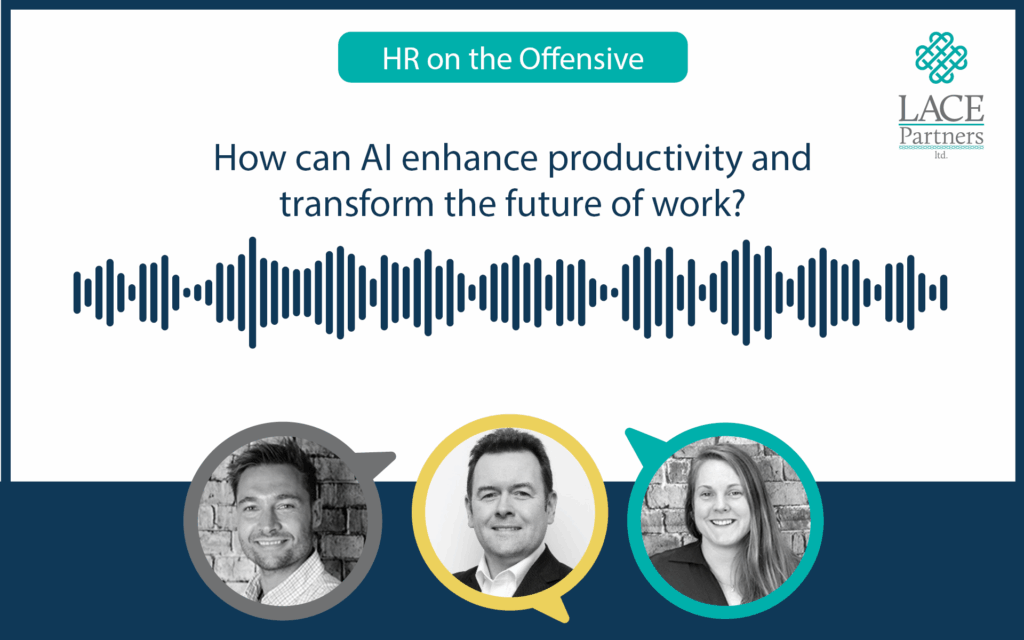 HR on the Offensive

LACE Partners ltd.

How can AI enhance productivity and transform the future of work?